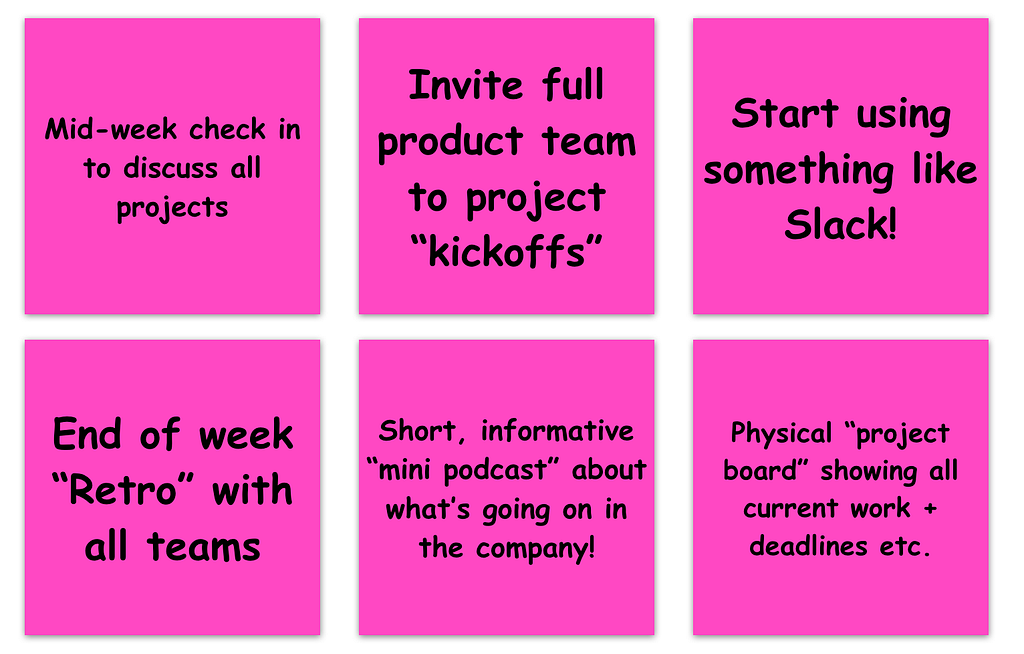 Mid-week check in to discuss all projects

Invite full product team to project “kickoffs”

Start using something like Slack!

End of week “Retro” with all teams

Short, informative “mini podcast” about what’s going on in the company!

Physical “project board” showing all current work + deadlines etc.